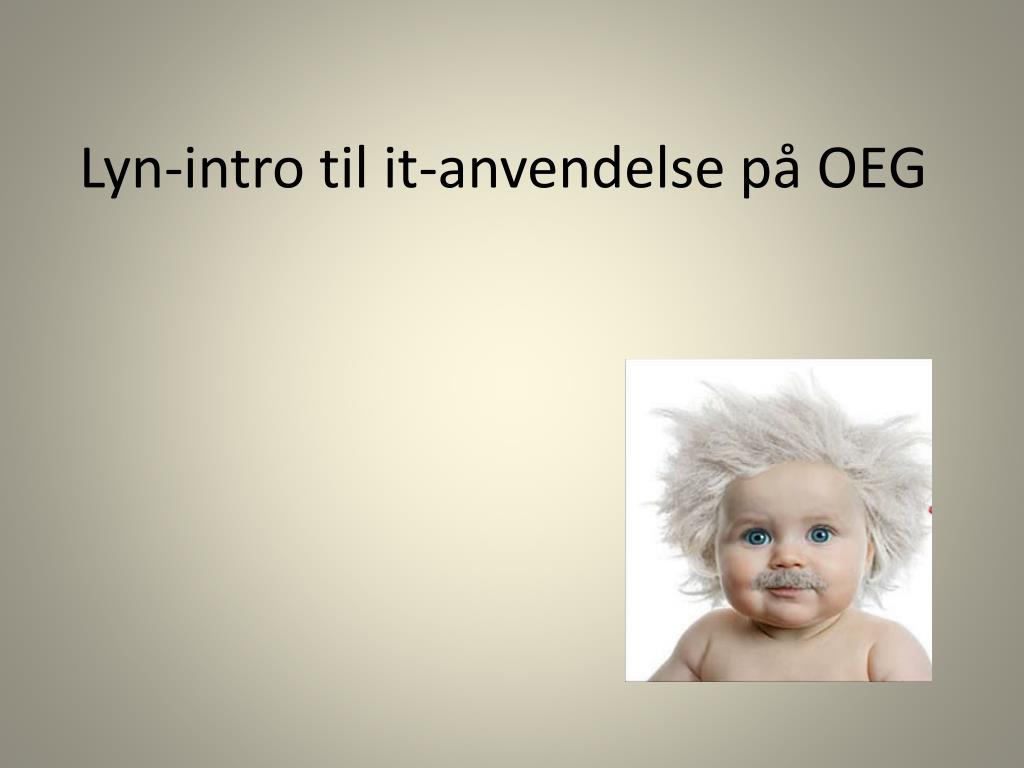 Lyn-intro til it-anvendelse på OEG